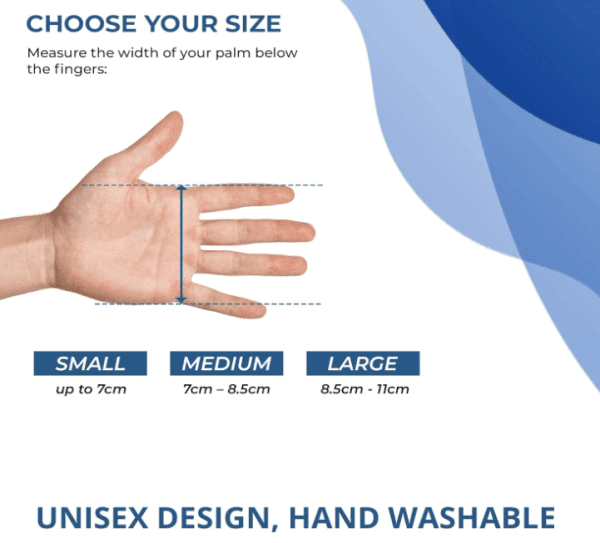 CHOOSE YOUR SIZE

Measure the width of your palm below the fingers:

SMALL
up to 7cm

MEDIUM
7cm – 8.5cm

LARGE
8.5cm - 11cm

UNISEX DESIGN, HAND WASHABLE